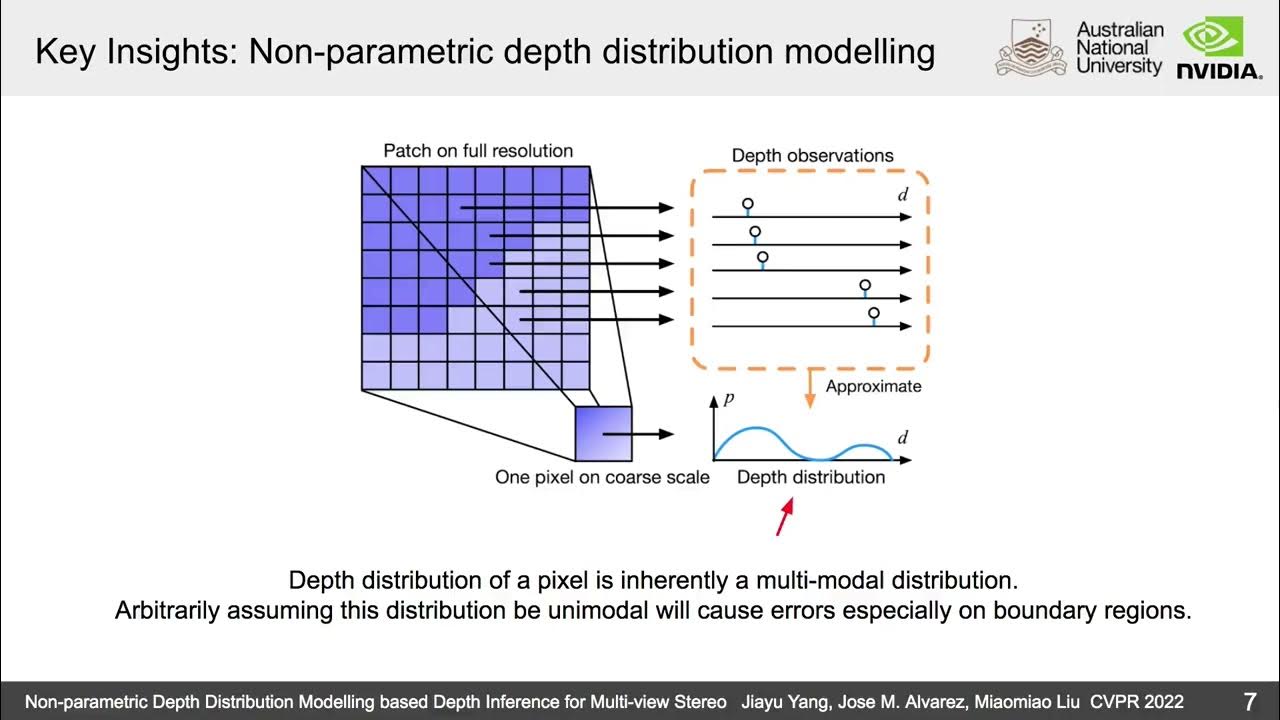 Key Insights: Non-parametric depth distribution modelling

Australian National University

NVIDIA.

Patch on full resolution

Depth observations

$d$

Approximate

$p$

$d$

One pixel on coarse scale

Depth distribution

Depth distribution of a pixel is inherently a multi-modal distribution.
Arbitrarily assuming this distribution be unimodal will cause errors especially on boundary regions.

Non-parametric Depth Distribution Modelling based Depth Inference for Multi-view Stereo Jiayu Yang, Jose M. Alvarez, Miaomiao Liu CVPR 2022 7